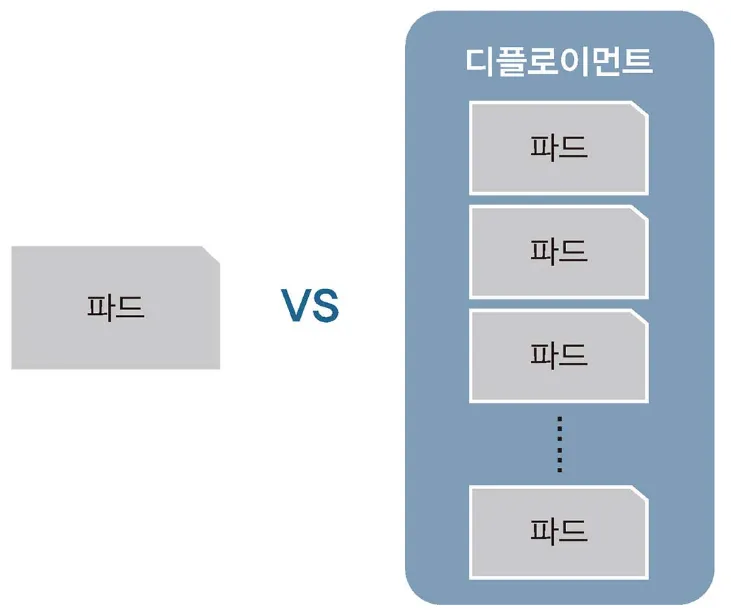 파드

VS

디플로이먼트

파드

파드

파드

파드